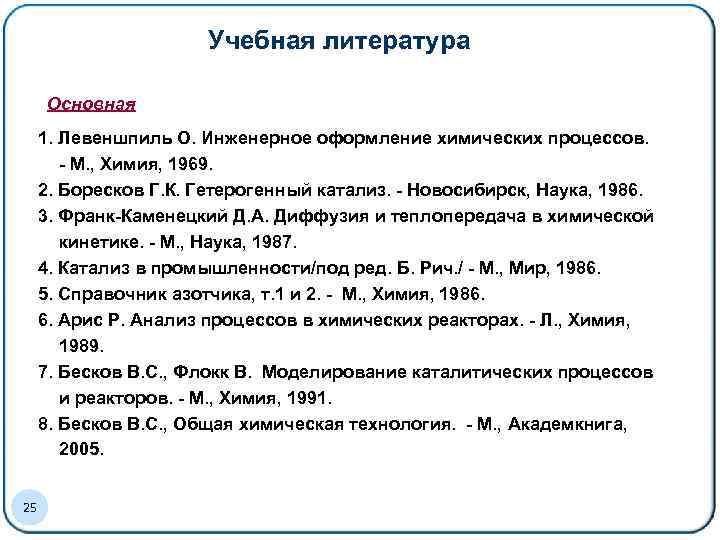 Учебная литература

Основная

1. Левеншпиль О. Инженерное оформление химических процессов. - М., Химия, 1969.
2. Боресков Г.К. Гетерогенный катализ. - Новосибирск, Наука, 1986.
3. Франк-Каменецкий Д.А. Диффузия и теплопередача в химической кинетике. - М., Наука, 1987.
4. Катализ в промышленности/под ред. Б. Рич./ - М., Мир, 1986.
5. Справочник азотчика, т.1 и 2. - М., Химия, 1986.
6. Арис Р. Анализ процессов в химических реакторах. - Л., Химия, 1989.
7. Бесков В.С., Флокк В. Моделирование каталитических процессов и реакторов. - М., Химия, 1991.
8. Бесков В.С., Общая химическая технология. - М., Академкнига, 2005.

25